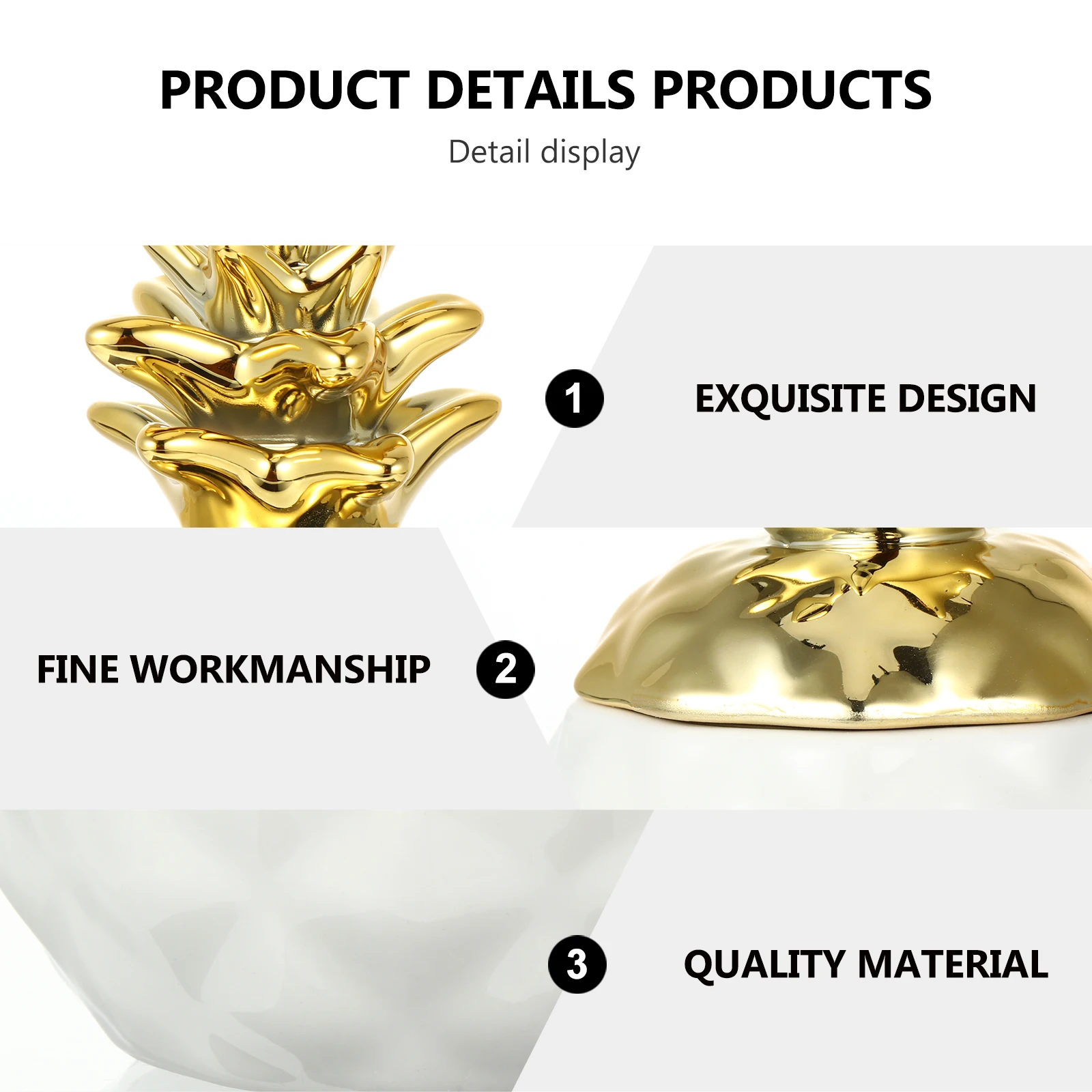 PRODUCT DETAILS PRODUCTS

Detail display

1

EXQUISITE DESIGN

FINE WORKMANSHIP

2

3

QUALITY MATERIAL